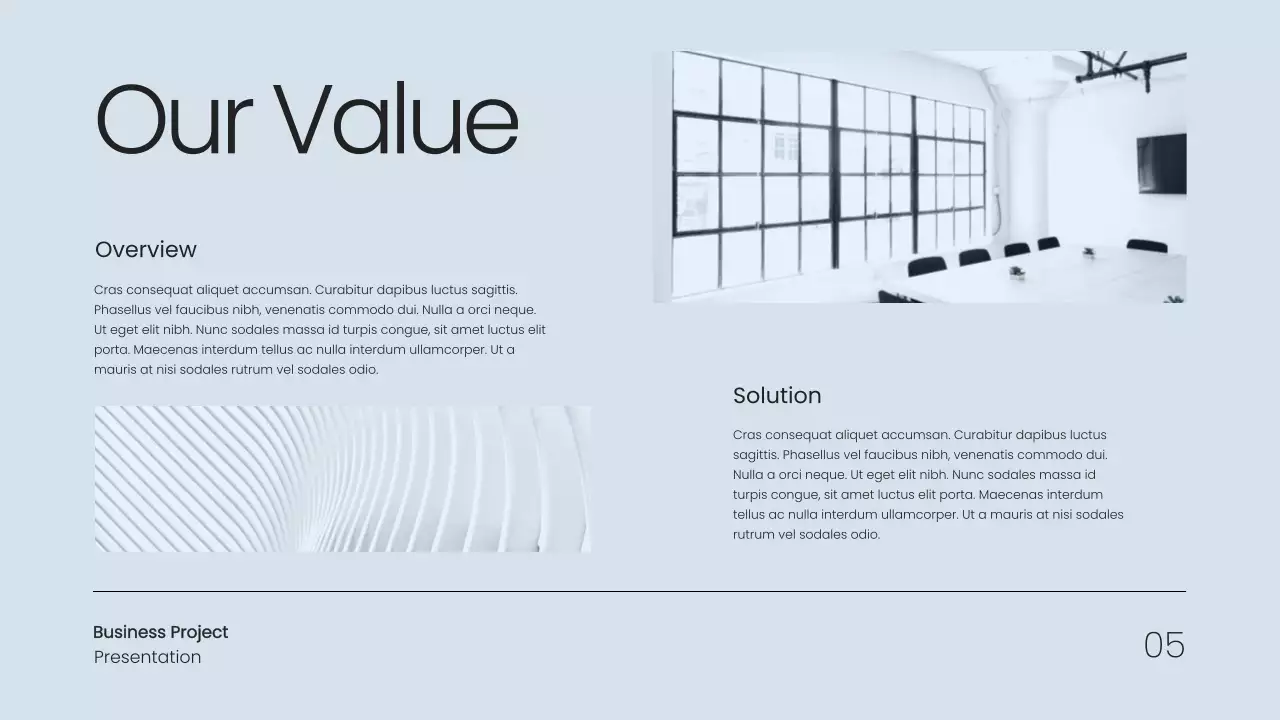 Our Value

Overview

Cras consequat aliquet accumsan. Curabitur dapibus luctus sagittis. Phasellus vel faucibus nibh, venenatis commodo dui. Nulla a orci neque. Ut eget elit nibh. Nunc sodales massa id turpis congue, sit amet luctus elit porta. Maecenas interdum tellus ac nulla interdum ullamcorper. Ut a mauris at nisi sodales rutrum vel sodales odio.

Solution

Cras consequat aliquet accumsan. Curabitur dapibus luctus sagittis. Phasellus vel faucibus nibh, venenatis commodo dui. Nulla a orci neque. Ut eget elit nibh. Nunc sodales massa id turpis congue, sit amet luctus elit porta. Maecenas interdum tellus ac nulla interdum ullamcorper. Ut a mauris at nisi sodales rutrum vel sodales odio.

Business Project
Presentation

05